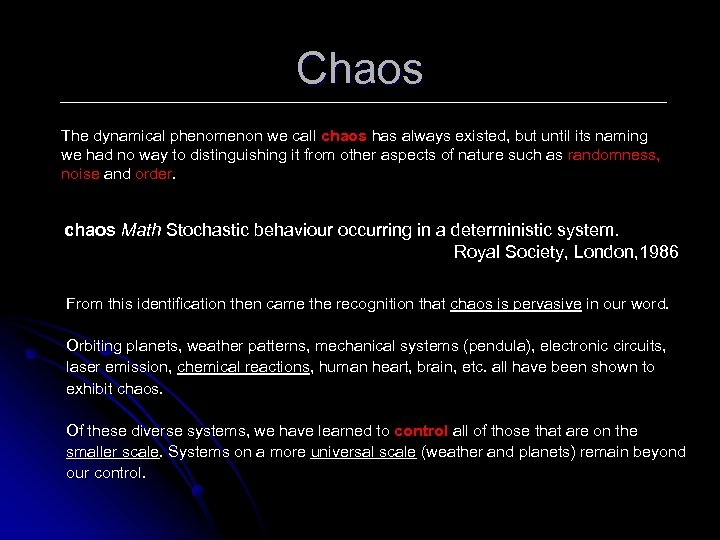 Chaos

The dynamical phenomenon we call chaos has always existed, but until its naming we had no way to distinguishing it from other aspects of nature such as randomness, noise and order.

chaos Math Stochastic behaviour occurring in a deterministic system.
Royal Society, London,1986

From this identification then came the recognition that chaos is pervasive in our word.

Orbiting planets, weather patterns, mechanical systems (pendula), electronic circuits, laser emission, chemical reactions, human heart, brain, etc. all have been shown to exhibit chaos.

Of these diverse systems, we have learned to control all of those that are on the smaller scale. Systems on a more universal scale (weather and planets) remain beyond our control.